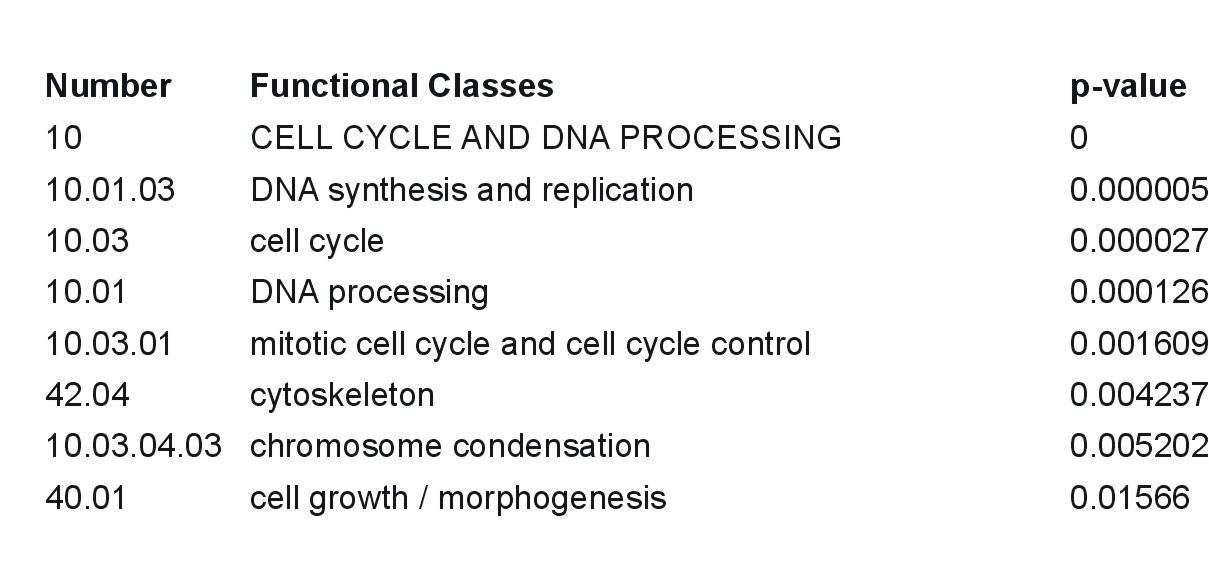 | Number | Functional Classes | p-value |
|---|---|---|
| 10 | CELL CYCLE AND DNA PROCESSING | 0 |
| 10.01.03 | DNA synthesis and replication | 0.000005 |
| 10.03 | cell cycle | 0.000027 |
| 10.01 | DNA processing | 0.000126 |
| 10.03.01 | mitotic cell cycle and cell cycle control | 0.001609 |
| 42.04 | cytoskeleton | 0.004237 |
| 10.03.04.03 | chromosome condensation | 0.005202 |
| 40.01 | cell growth / morphogenesis | 0.01566 |